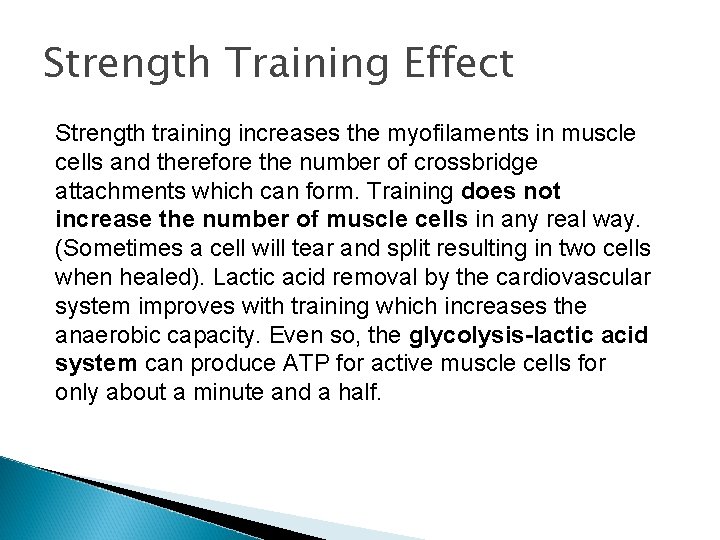 Strength Training Effect

Strength training increases the myofilaments in muscle cells and therefore the number of crossbridge attachments which can form. Training does not increase the number of muscle cells in any real way. (Sometimes a cell will tear and split resulting in two cells when healed). Lactic acid removal by the cardiovascular system improves with training which increases the anaerobic capacity. Even so, the glycolysis-lactic acid system can produce ATP for active muscle cells for only about a minute and a half.